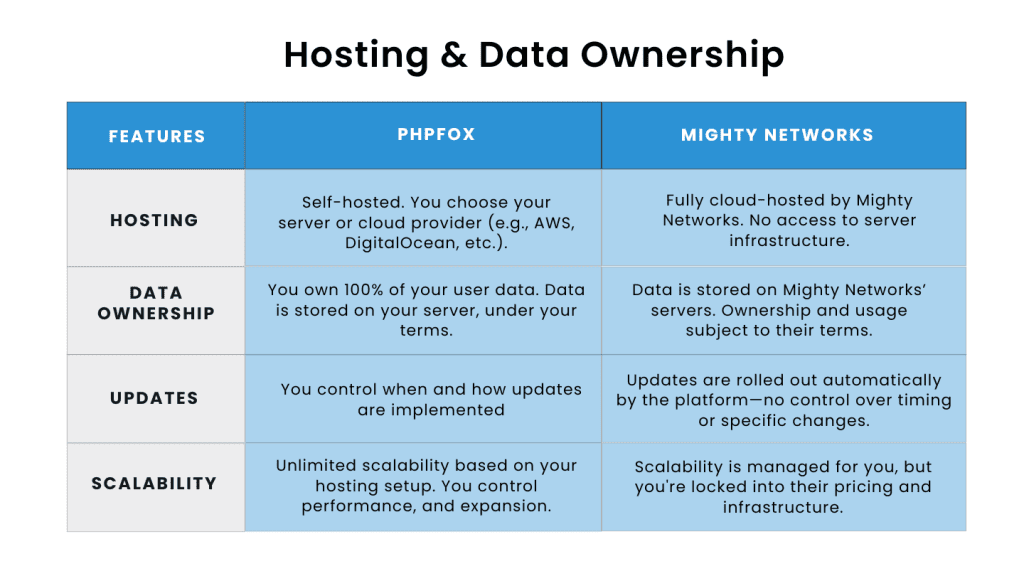 Hosting & Data Ownership

| FEATURES | PHPFOX | MIGHTY NETWORKS |
|---|---|---|
| HOSTING | Self-hosted. You choose your server or cloud provider (e.g., AWS, DigitalOcean, etc.). | Fully cloud-hosted by Mighty Networks. No access to server infrastructure. |
| DATA OWNERSHIP | You own 100% of your user data. Data is stored on your server, under your terms. | Data is stored on Mighty Networks' servers. Ownership and usage subject to their terms. |
| UPDATES | You control when and how updates are implemented | Updates are rolled out automatically by the platform—no control over timing or specific changes. |
| SCALABILITY | Unlimited scalability based on your hosting setup. You control performance, and expansion. | Scalability is managed for you, but you're locked into their pricing and infrastructure. |